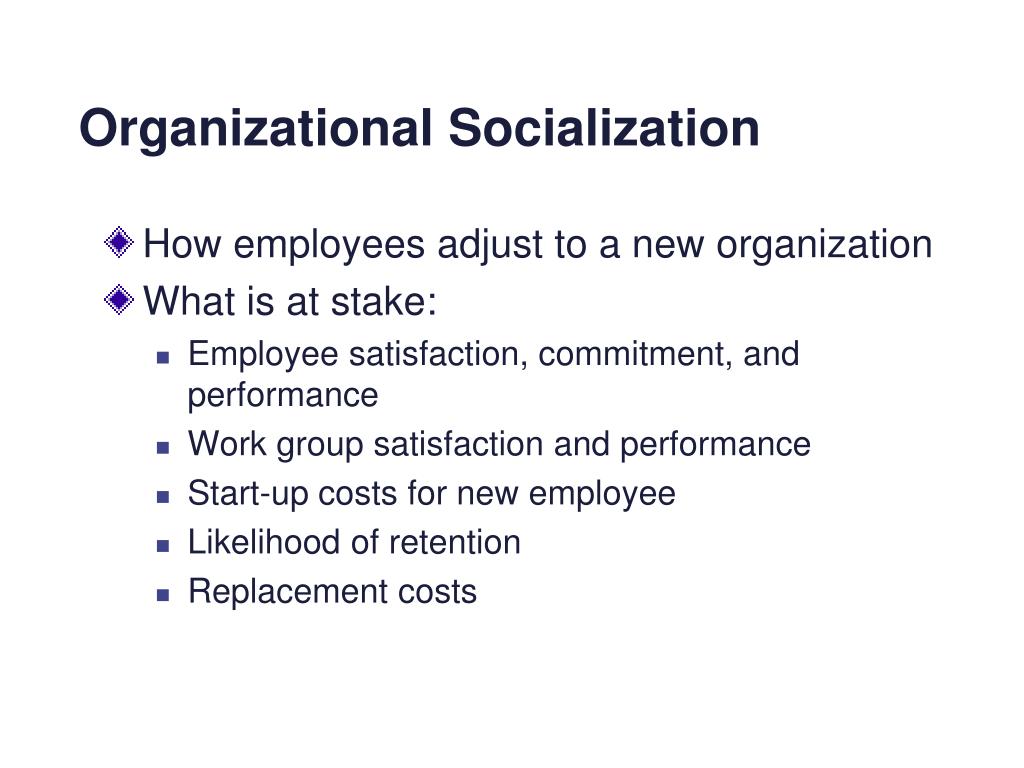 Organizational Socialization

How employees adjust to a new organization

What is at stake:

Employee satisfaction, commitment, and performance

Work group satisfaction and performance

Start-up costs for new employee

Likelihood of retention

Replacement costs